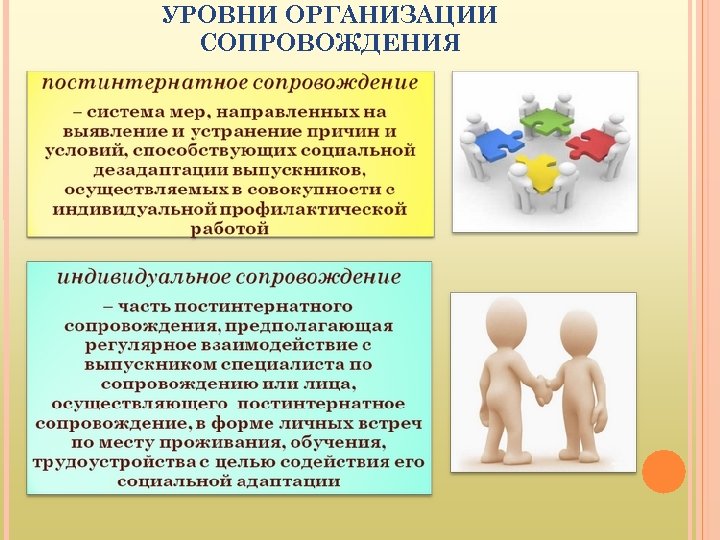 УРОВНИ ОРГАНИЗАЦИИ СОПРОВОЖДЕНИЯ

постинтернатное сопровождение

– система мер, направленных на выявление и устранение причин и условий, способствующих социальной дезадаптации выпускников, осуществляемых в совокупности с индивидуальной профилактической работой

индивидуальное сопровождение

– часть постинтернатного сопровождения, предполагающая регулярное взаимодействие с выпускником специалиста по сопровождению или лица, осуществляющего постинтернатное сопровождение, в форме личных встреч по месту проживания, обучения, трудоустройства с целью содействия его социальной адаптации